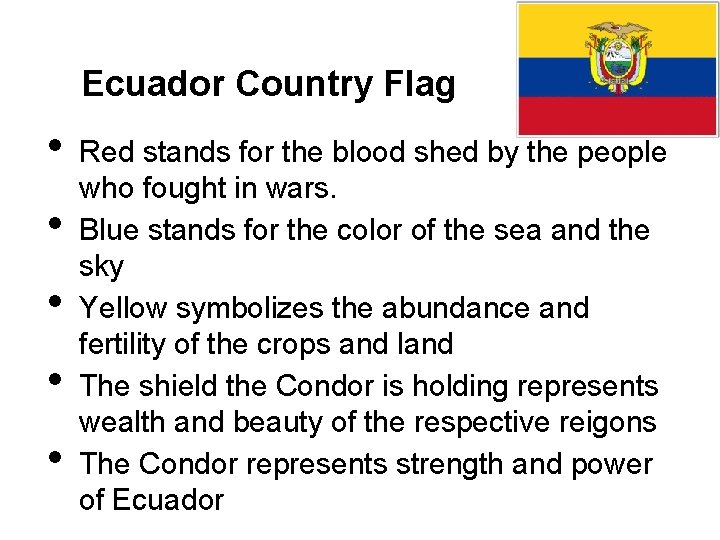 Ecuador Country Flag

• Red stands for the blood shed by the people who fought in wars.
• Blue stands for the color of the sea and the sky
• Yellow symbolizes the abundance and fertility of the crops and land
• The shield the Condor is holding represents wealth and beauty of the respective reigons
• The Condor represents strength and power of Ecuador